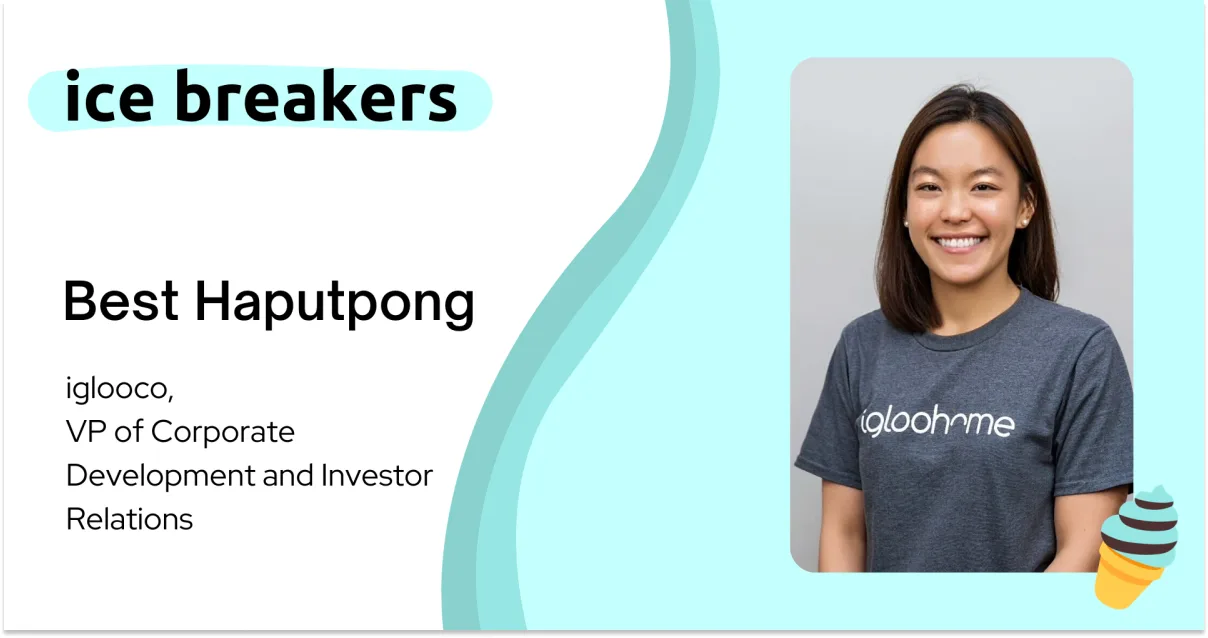 ice breakers

Best Haputpong

iglooco,
VP of Corporate
Development and Investor
Relations

igloohome